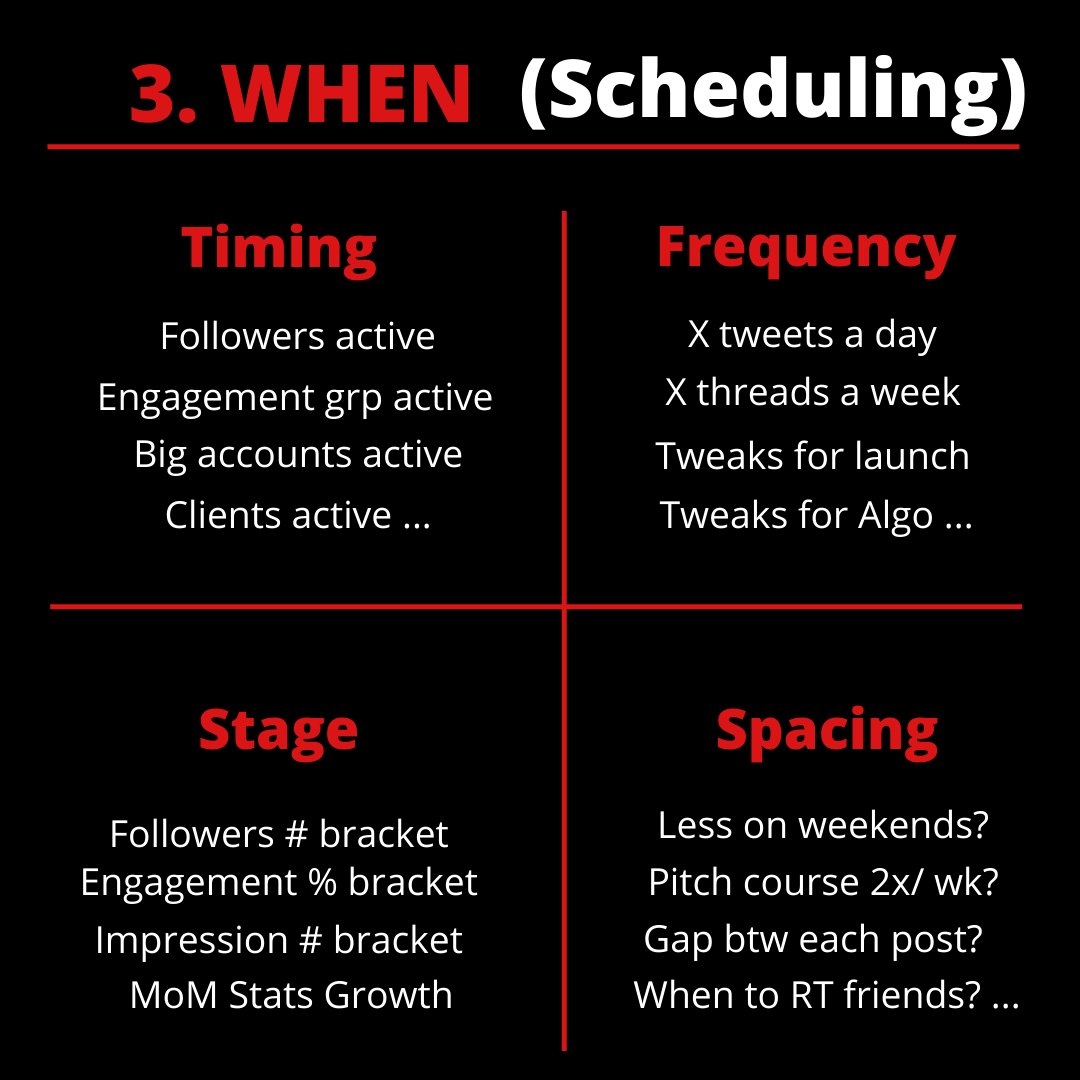 3. WHEN (Scheduling)

Timing

Followers active
Engagement grp active
Big accounts active
Clients active ...

Frequency

X tweets a day
X threads a week
Tweaks for launch
Tweaks for Algo ...

Stage

Followers # bracket
Engagement % bracket
Impression # bracket
MoM Stats Growth

Spacing

Less on weekends?
Pitch course 2x/ wk?
Gap btw each post?
When to RT friends? ...